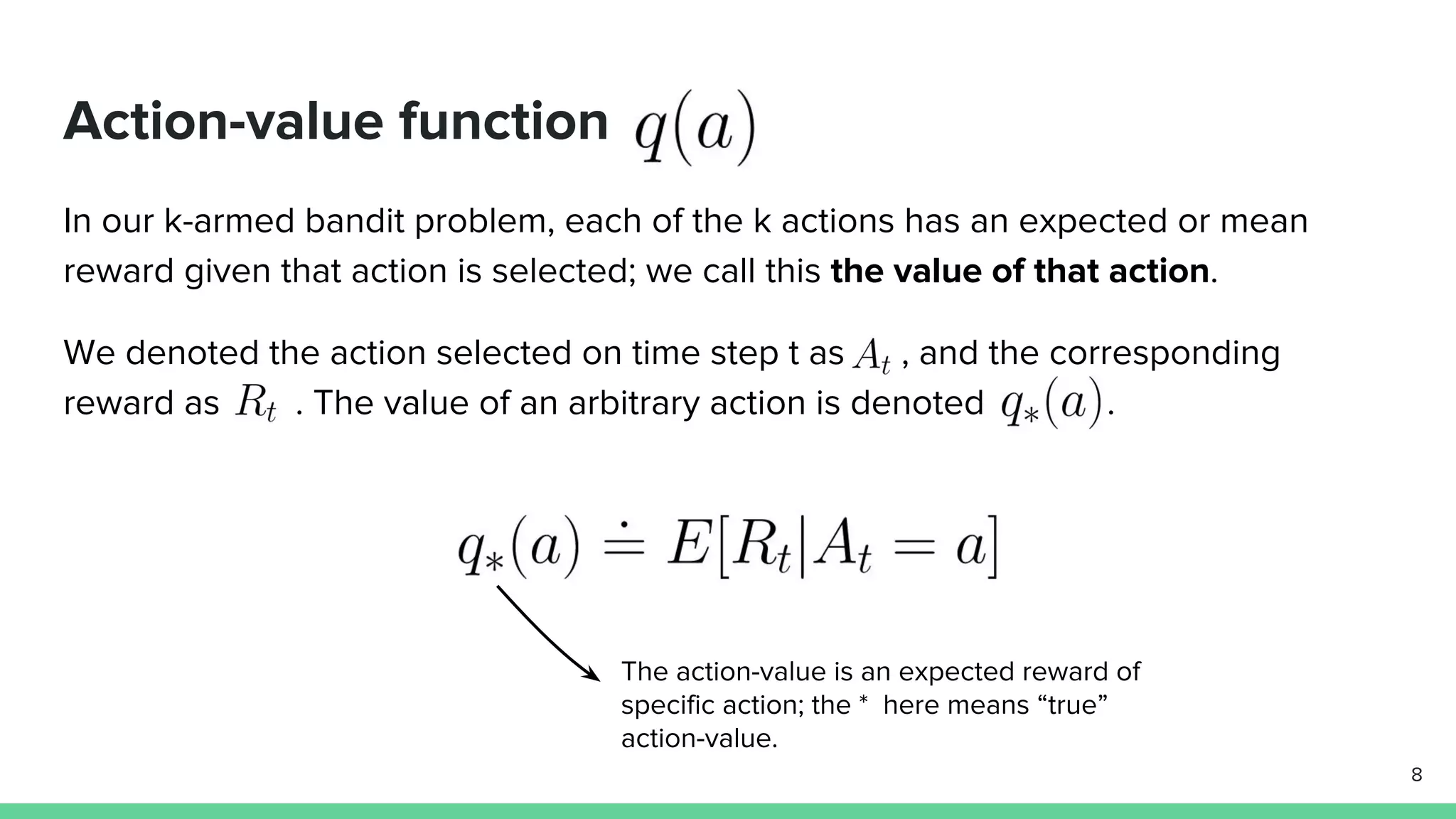 Action-value function $q(a)$

In our k-armed bandit problem, each of the k actions has an expected or mean reward given that action is selected; we call this **the value of that action**.

We denoted the action selected on time step t as $A_t$ , and the corresponding reward as $R_t$ . The value of an arbitrary action is denoted $q_*(a)$.

$q_*(a) \doteq E[R_t | A_t = a]$

The action-value is an expected reward of specific action; the * here means “true” action-value.

8